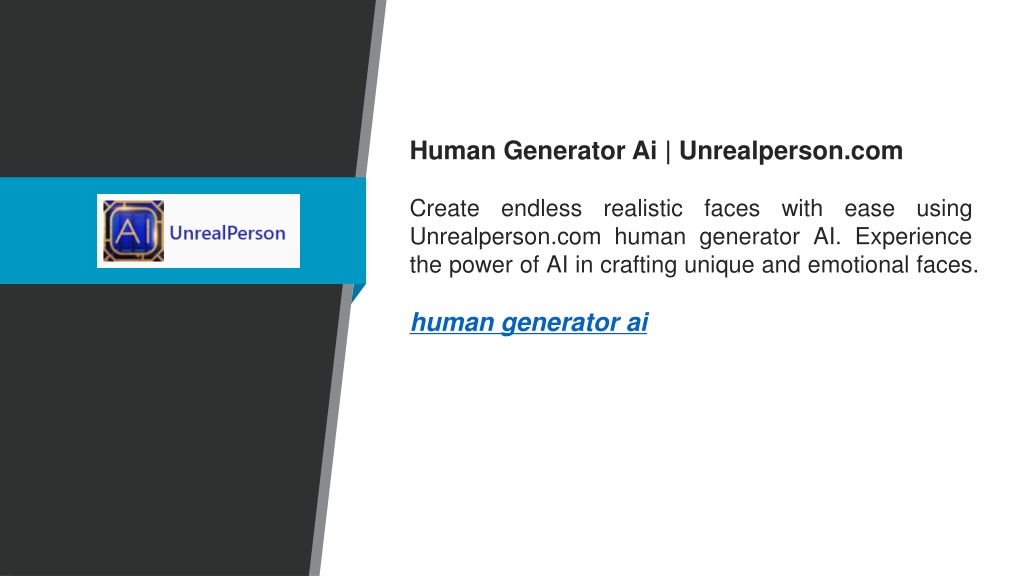 AI UnrealPerson

Human Generator Ai | Unrealperson.com

Create endless realistic faces with ease using Unrealperson.com human generator AI. Experience the power of AI in crafting unique and emotional faces.

human generator ai